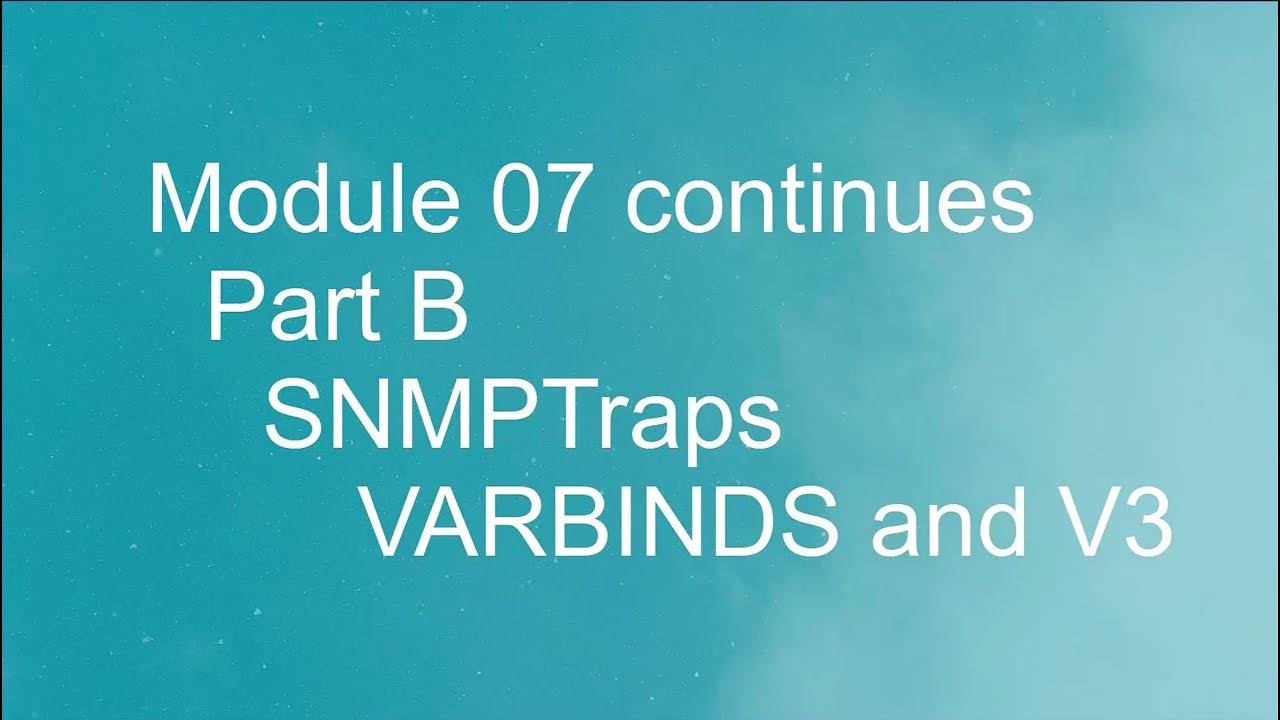 Module 07 continues
Part B
SNMPTraps
VARBINDS and V3